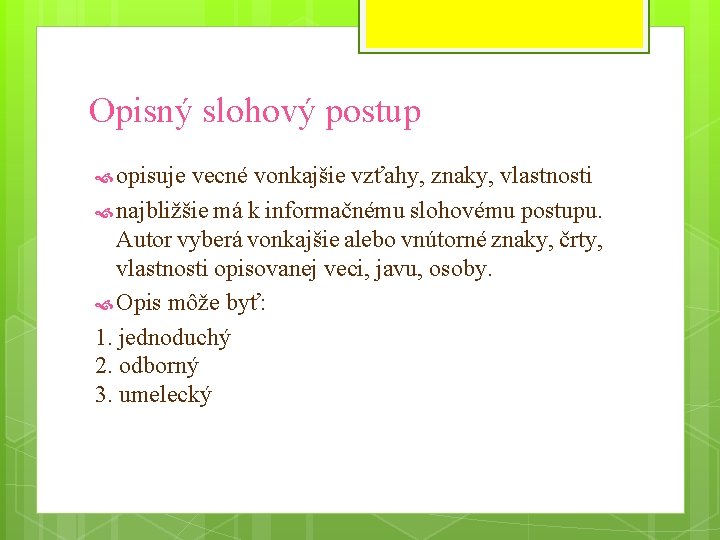 Opisný slohový postup

opisuje vecné vonkajšie vzťahy, znaky, vlastnosti

najbližšie má k informačnému slohovému postupu. Autor vyberá vonkajšie alebo vnútorné znaky, črty, vlastnosti opisovanej veci, javu, osoby.

Opis môže byť:

1. jednoduchý
2. odborný
3. umelecký